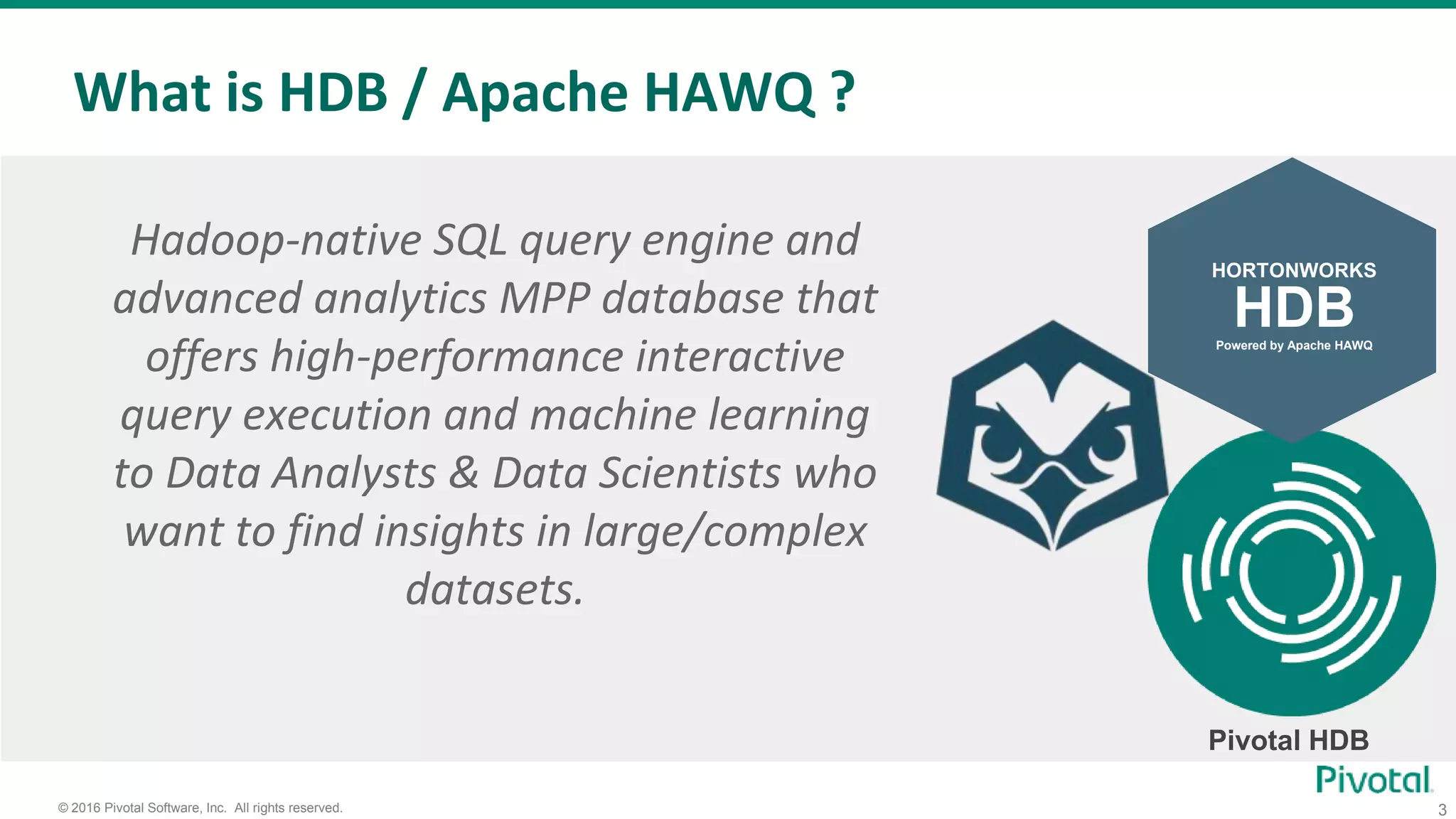 What is HDB / Apache HAWQ ?

Hadoop-native SQL query engine and advanced analytics MPP database that offers high-performance interactive query execution and machine learning to Data Analysts & Data Scientists who want to find insights in large/complex datasets.

HORTONWORKS
HDB
Powered by Apache HAWQ

Pivotal HDB

Pivotal

© 2016 Pivotal Software, Inc. All rights reserved.

3